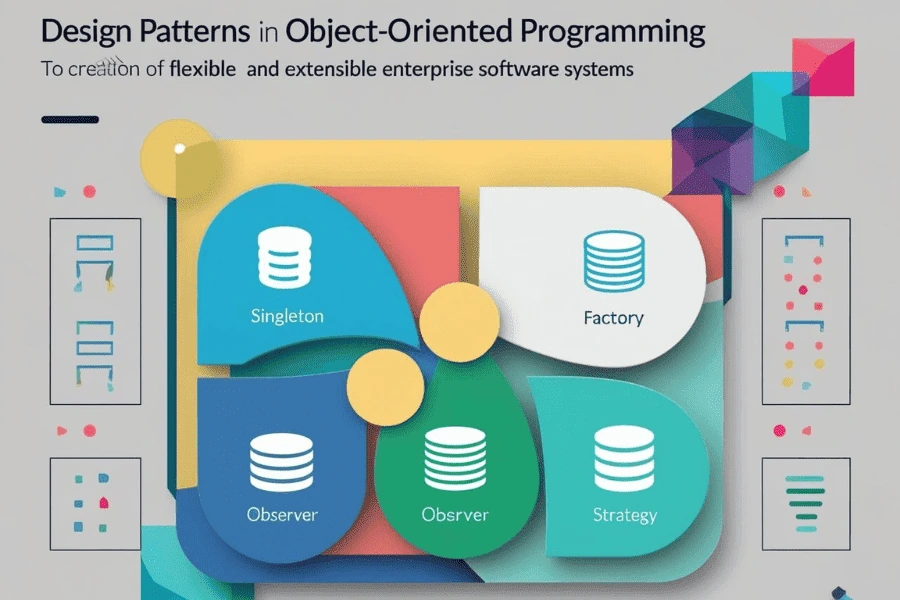 Design Patterns in Object-Oriented Programming

To creation of flexible and extensible enterprise software systems

Singleton

Factory

Observer

Obsrver

Strategy